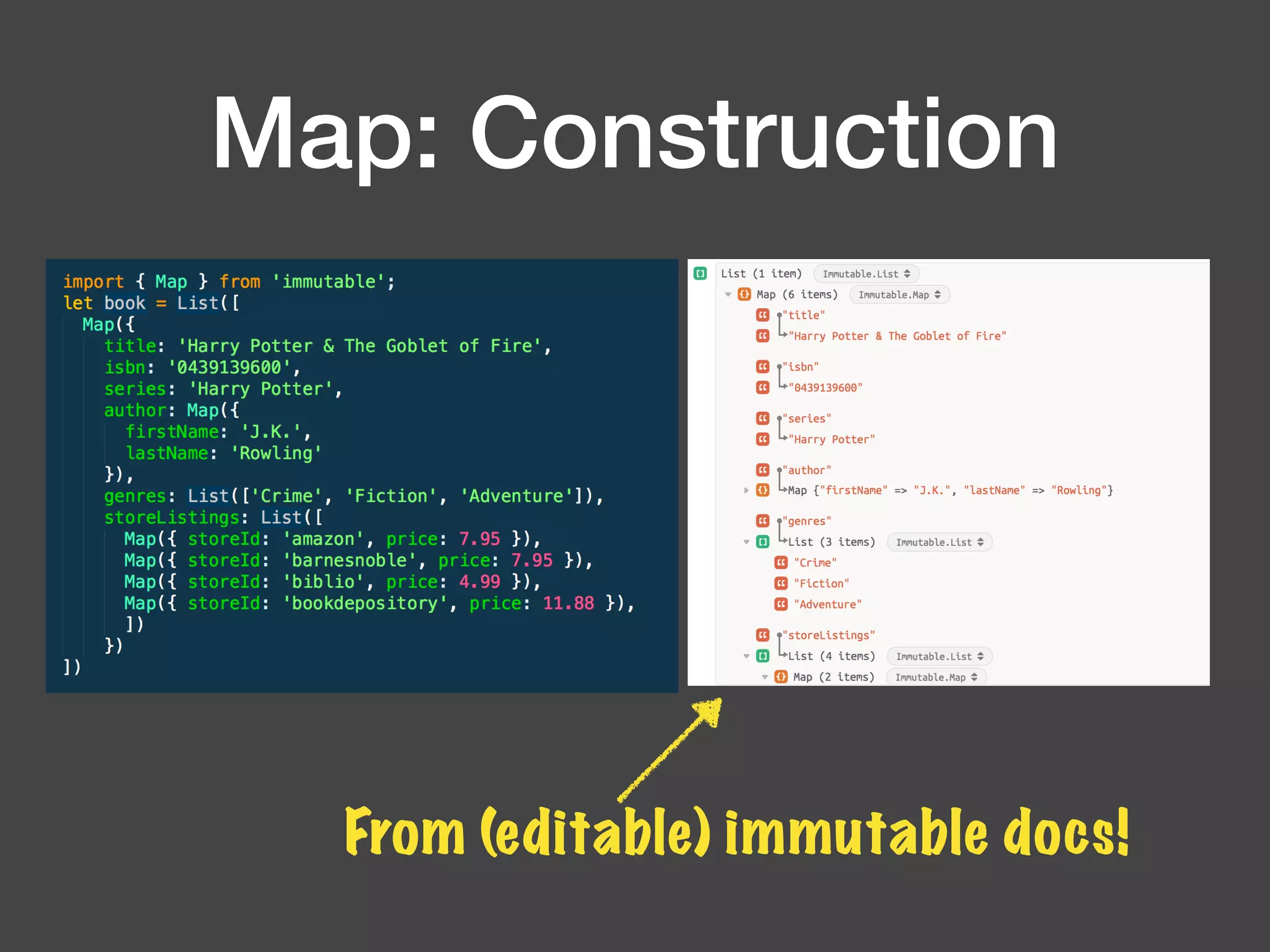 Map: Construction

import { Map } from 'immutable';
let book = List([
  Map({
    title: 'Harry Potter & The Goblet of Fire',
    isbn: '0439139600',
    series: 'Harry Potter',
    author: Map({
      firstName: 'J.K.',
      lastName: 'Rowling'
    }),
    genres: List(['Crime', 'Fiction', 'Adventure']),
    storeListings: List([
      Map({ storeId: 'amazon', price: 7.95 }),
      Map({ storeId: 'barnesnoble', price: 7.95 }),
      Map({ storeId: 'biblio', price: 4.99 }),
      Map({ storeId: 'bookdepository', price: 11.88 }),
    ])
  })
])

List (1 item) Immutable.List
Map (6 items) Immutable.Map
"title"
"Harry Potter & The Goblet of Fire"
"isbn"
"0439139600"
"series"
"Harry Potter"
"author"
Map {"firstName" => "J.K.", "lastName" => "Rowling"}
"genres"
List (3 items) Immutable.List
"Crime"
"Fiction"
"Adventure"
"storeListings"
List (4 items) Immutable.List
Map (2 items) Immutable.Map

From (editable) immutable docs!